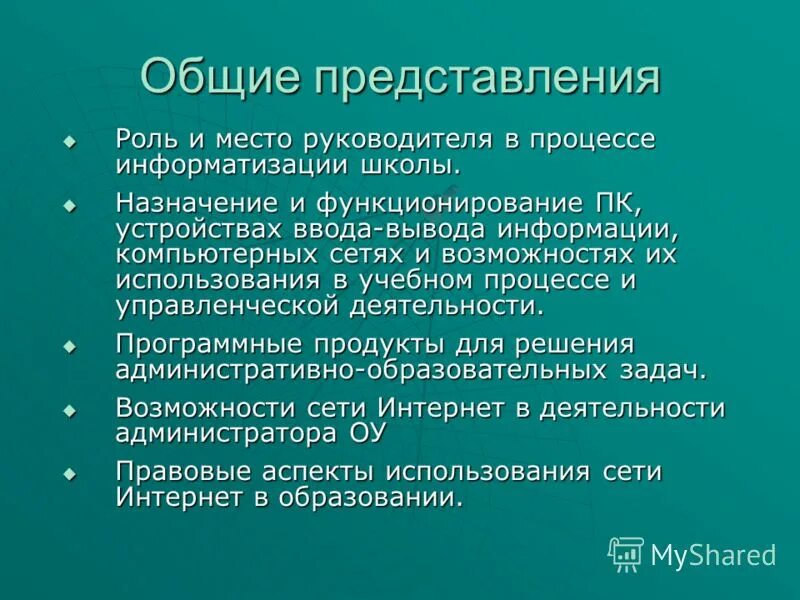 Общие представления

Роль и место руководителя в процессе информатизации школы.

Назначение и функционирование ПК, устройствах ввода-вывода информации, компьютерных сетях и возможностях их использования в учебном процессе и управленческой деятельности.

Программные продукты для решения административно-образовательных задач.

Возможности сети Интернет в деятельности администратора ОУ

Правовые аспекты использования сети Интернет в образовании.

MyShared